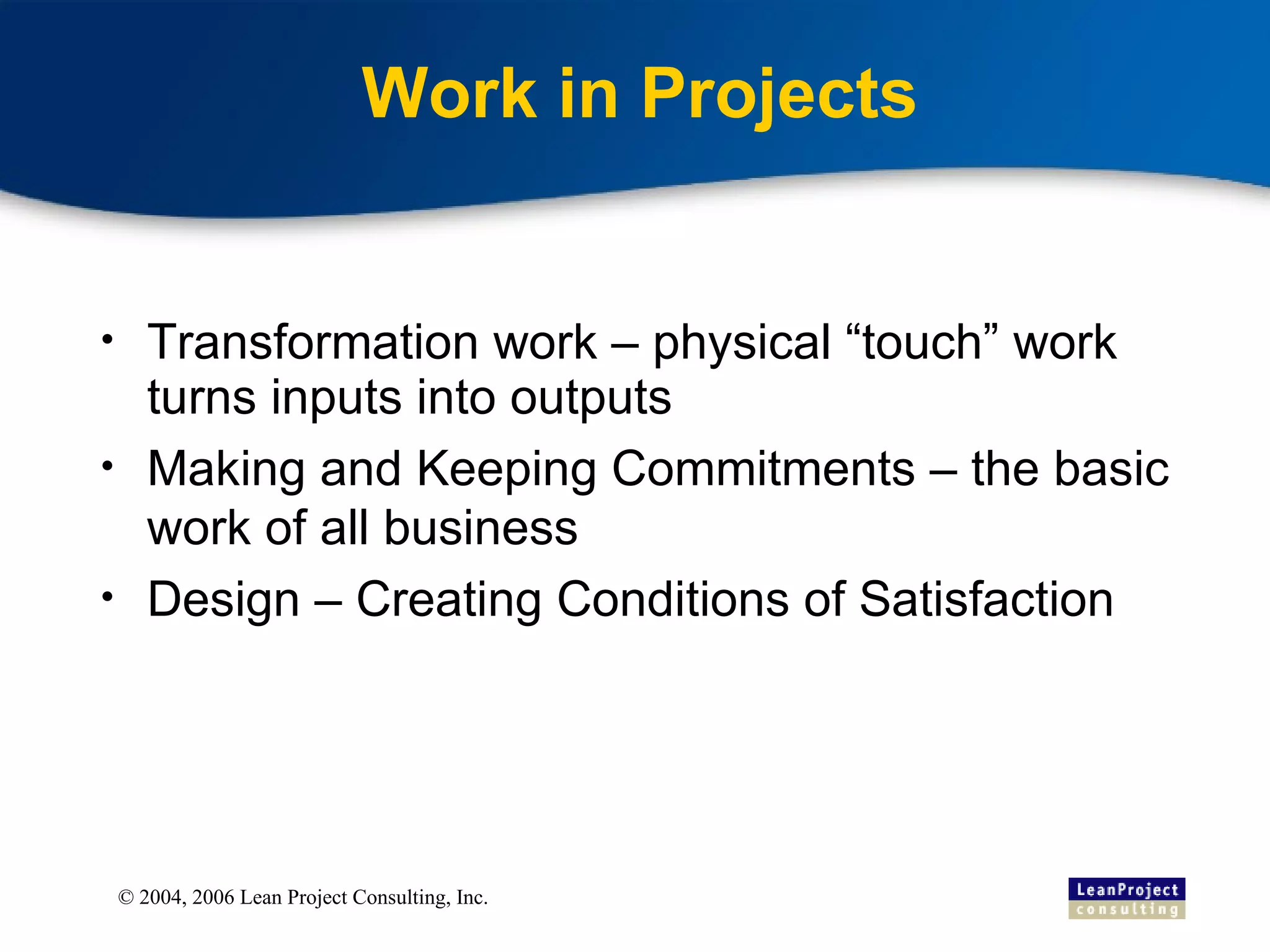 Work in Projects

• Transformation work – physical “touch” work turns inputs into outputs
• Making and Keeping Commitments – the basic work of all business
• Design – Creating Conditions of Satisfaction

© 2004, 2006 Lean Project Consulting, Inc.

LeanProject
consulting